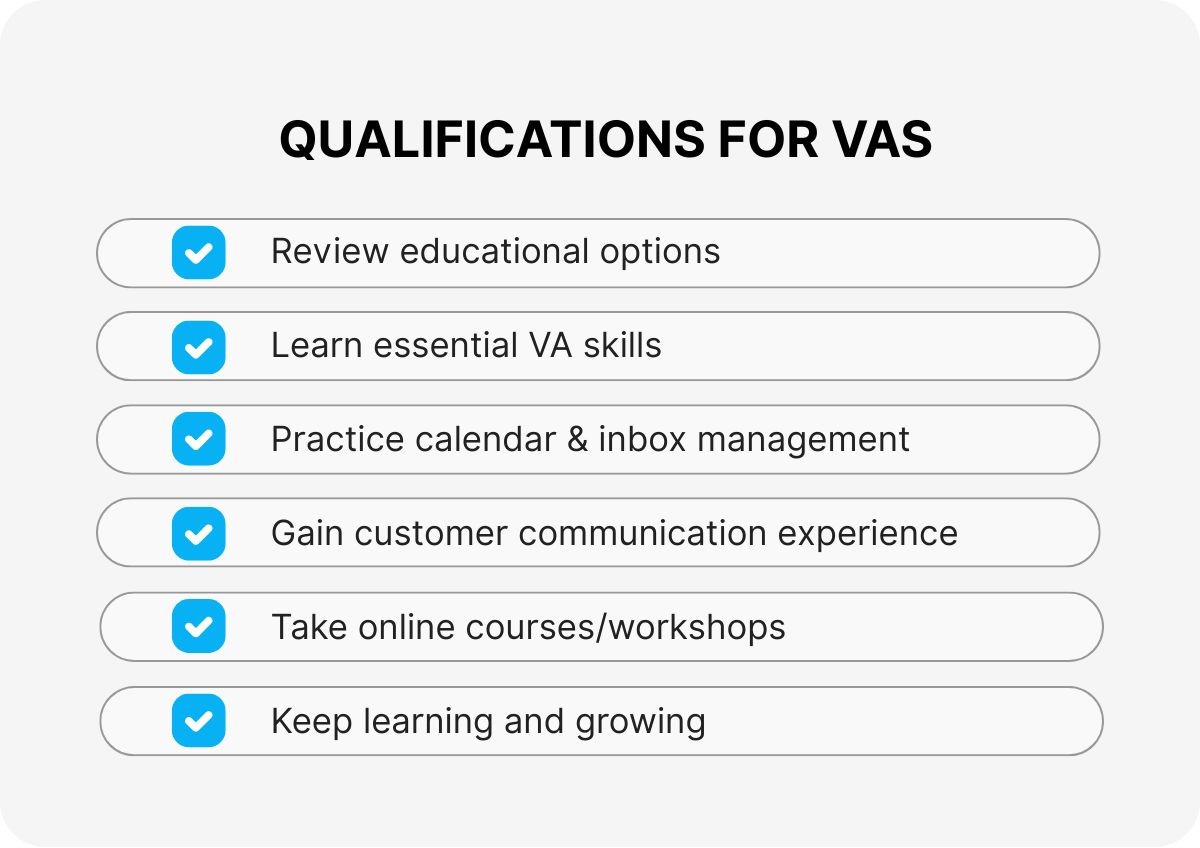 QUALIFICATIONS FOR VAS

Review educational options

Learn essential VA skills

Practice calendar & inbox management

Gain customer communication experience

Take online courses/workshops

Keep learning and growing